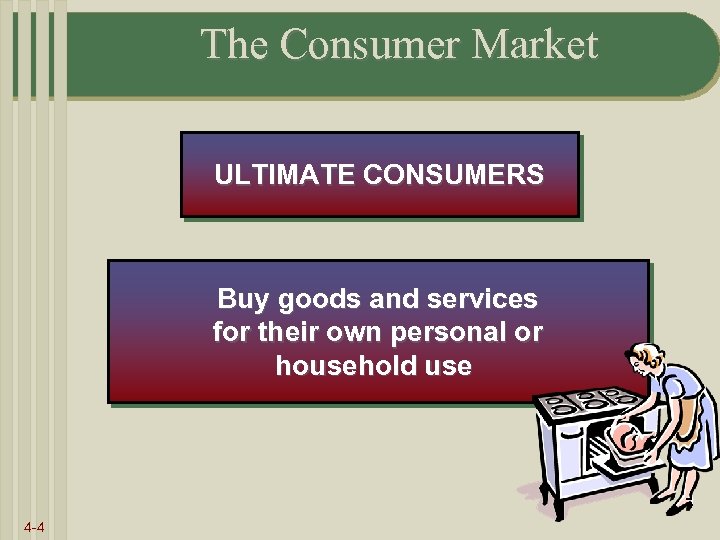 The Consumer Market

ULTIMATE CONSUMERS

Buy goods and services for their own personal or household use

4-4